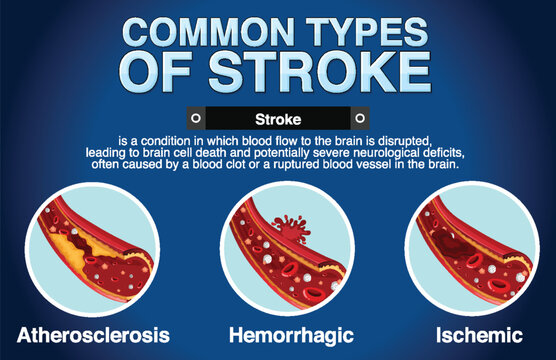 COMMON TYPES OF STROKE

Stroke

is a condition in which blood flow to the brain is disrupted, leading to brain cell death and potentially severe neurological deficits, often caused by a blood clot or a ruptured blood vessel in the brain.

Atherosclerosis

Hemorrhagic

Ischemic